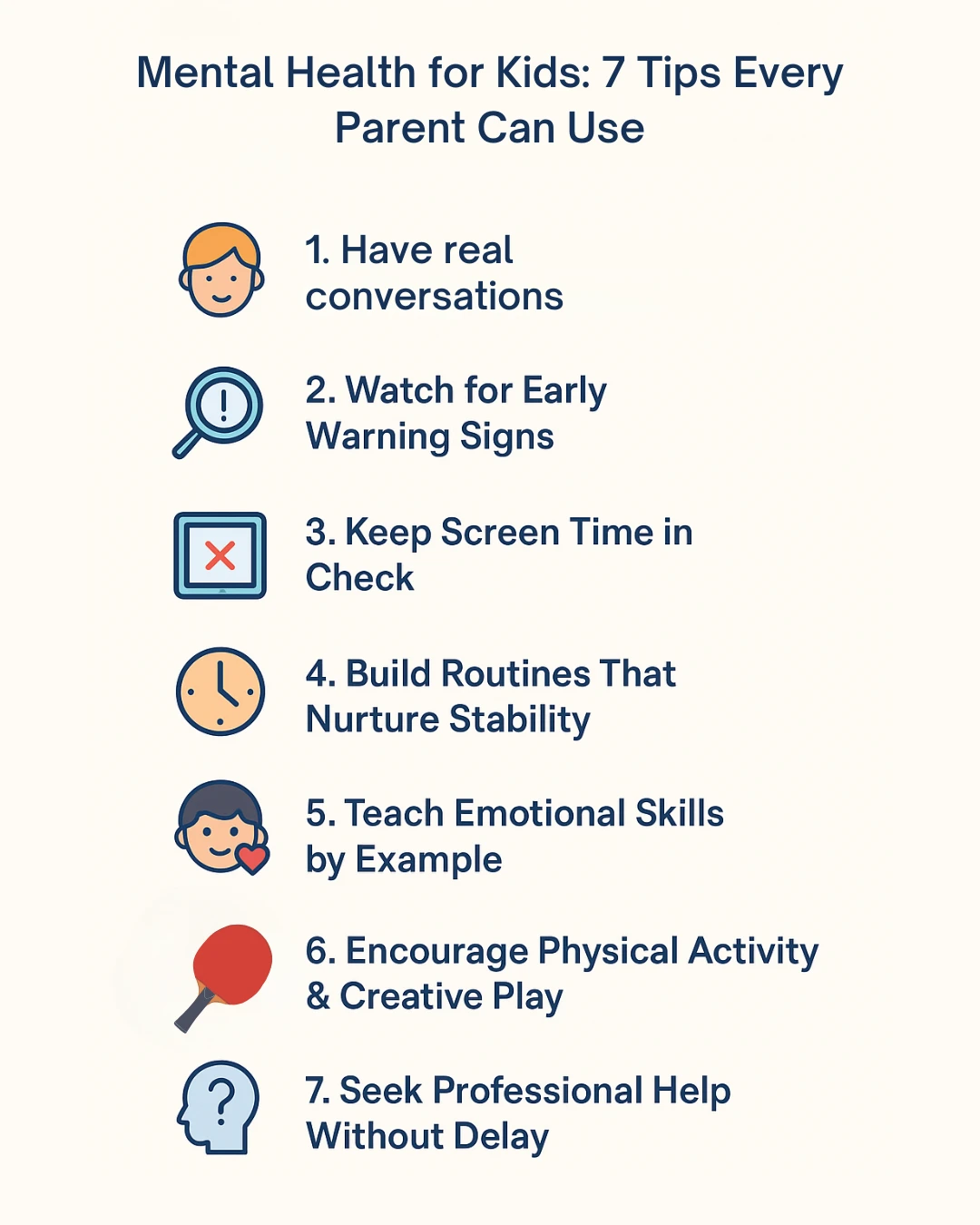 Mental Health for Kids: 7 Tips Every Parent Can Use

1. Have real conversations

2. Watch for Early Warning Signs

3. Keep Screen Time in Check

4. Build Routines That Nurture Stability

5. Teach Emotional Skills by Example

6. Encourage Physical Activity & Creative Play

7. Seek Professional Help Without Delay